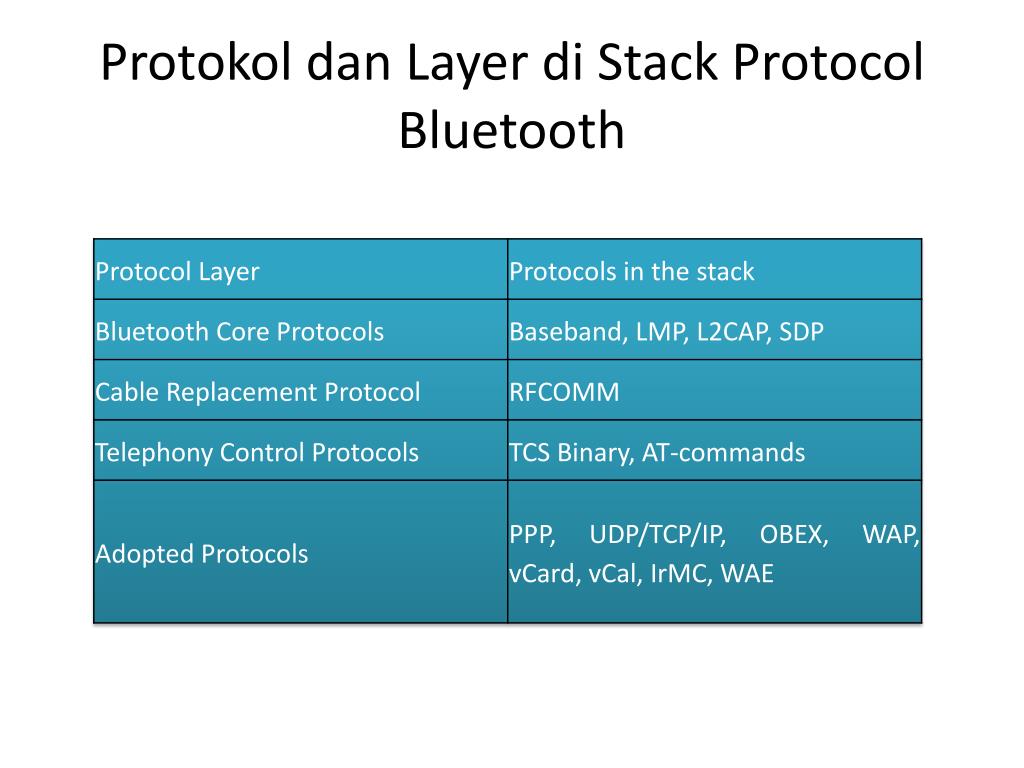 Protokol dan Layer di Stack Protocol Bluetooth

| Protocol Layer | Protocols in the stack |
|---|---|
| Bluetooth Core Protocols | Baseband, LMP, L2CAP, SDP |
| Cable Replacement Protocol | RFCOMM |
| Telephony Control Protocols | TCS Binary, AT-commands |
| Adopted Protocols | PPP, UDP/TCP/IP, OBEX, WAP, vCard, vCal, IrMC, WAE |